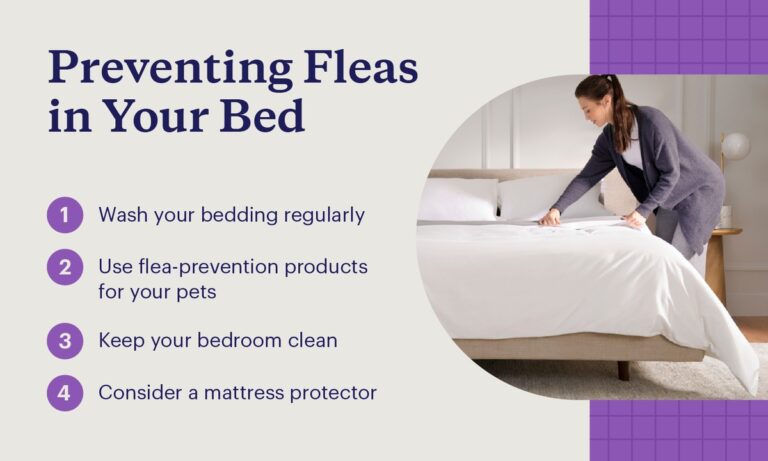 Preventing Fleas in Your Bed

1 Wash your bedding regularly

2 Use flea-prevention products for your pets

3 Keep your bedroom clean

4 Consider a mattress protector